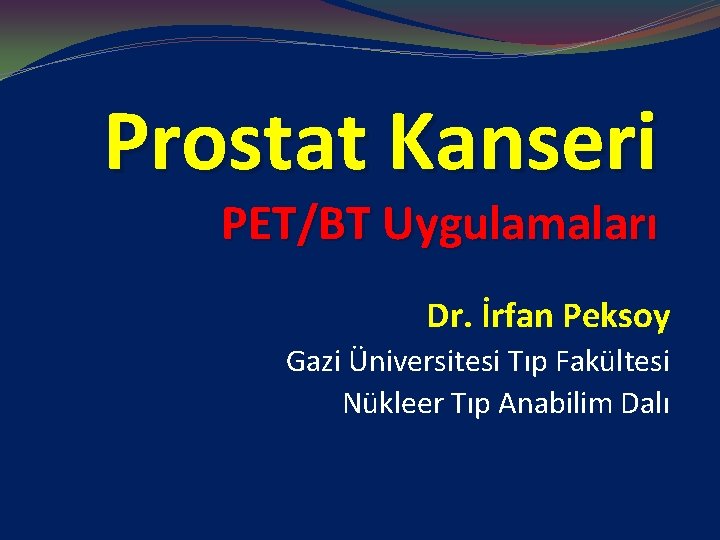 Prostat Kanseri

PET/BT Uygulamaları

Dr. İrfan Peksoy

Gazi Üniversitesi Tıp Fakültesi
Nükleer Tıp Anabilim Dalı